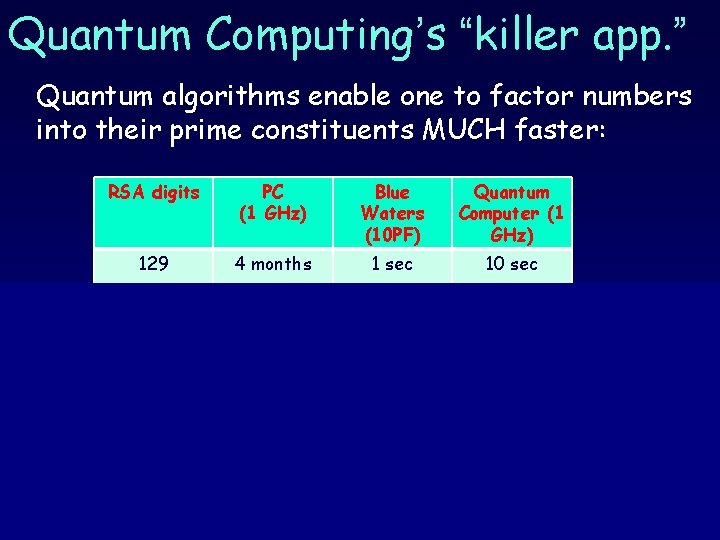 Quantum Computing's "killer app."

Quantum algorithms enable one to factor numbers into their prime constituents MUCH faster:

| RSA digits | PC (1 GHz) | Blue Waters (10PF) | Quantum Computer (1 GHz) |
|---|---|---|---|
| 129 | 4 months | 1 sec | 10 sec |